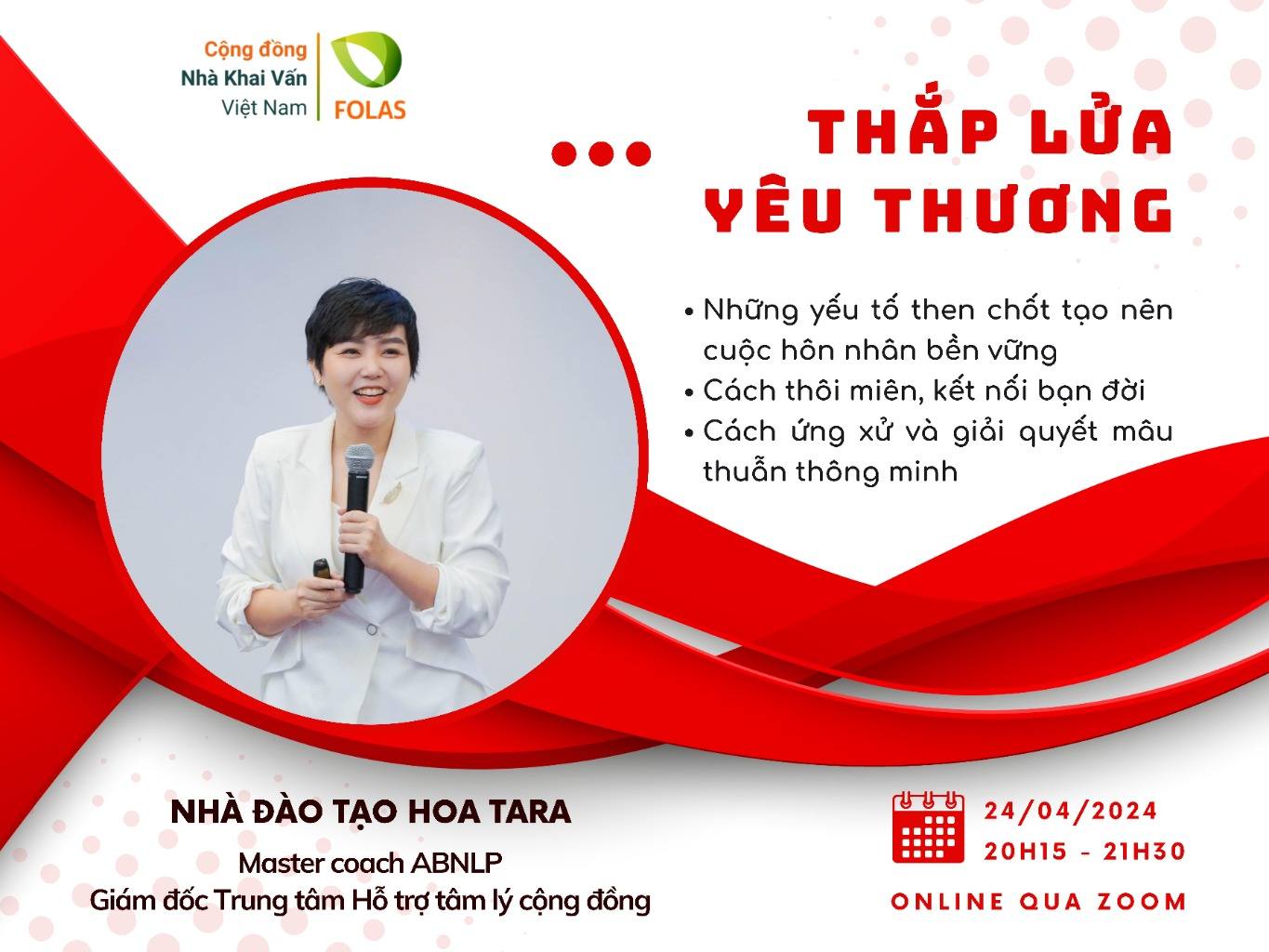 Cộng đồng
Nhà Khai Vấn
Việt Nam
FOLAS

THẮP LỬA
YÊU THƯƠNG

• Những yếu tố then chốt tạo nên cuộc hôn nhân bền vững
• Cách thôi miên, kết nối bạn đời
• Cách ứng xử và giải quyết mâu thuẫn thông minh

NHÀ ĐÀO TẠO HOA TARA
Master coach ABNLP
Giám đốc Trung tâm Hỗ trợ tâm lý cộng đồng

24/04/2024
20H15 - 21H30
ONLINE QUA ZOOM